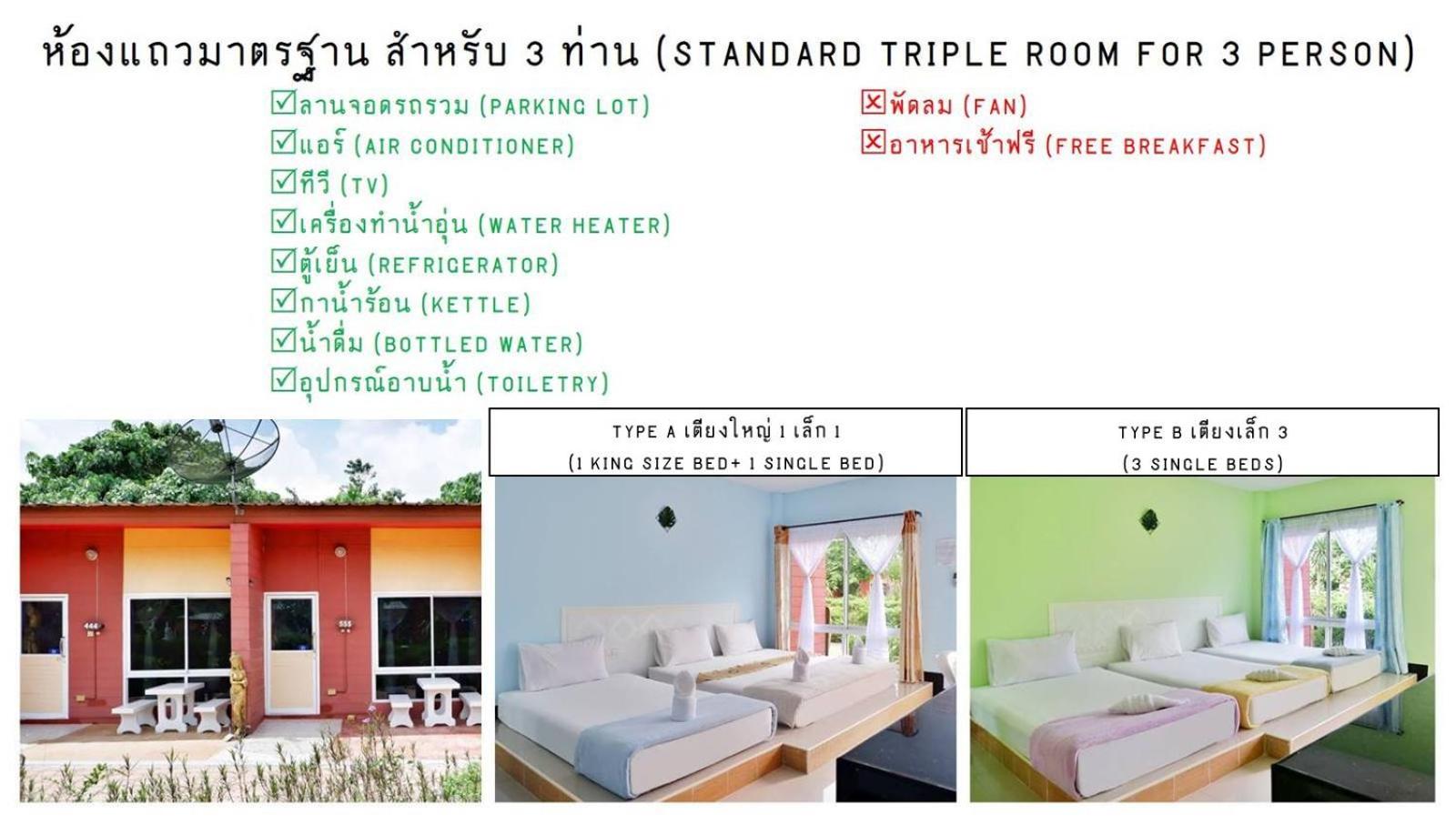 ห้องแถวมาตรฐาน สำหรับ 3 ท่าน (STANDARD TRIPLE ROOM FOR 3 PERSON)

☑ลานจอดรถรวม (PARKING LOT)
☑แอร์ (AIR CONDITIONER)
☑ทีวี (TV)
☑เครื่องทำน้ำอุ่น (WATER HEATER)
☑ตู้เย็น (REFRIGERATOR)
☑กาน้ำร้อน (KETTLE)
☑น้ำดื่ม (BOTTLED WATER)
☑อุปกรณ์อาบน้ำ (TOILETRY)

☒พัดลม (FAN)
☒อาหารเช้าฟรี (FREE BREAKFAST)

444

555

TYPE A เตียงใหญ่ 1 เล็ก 1
(1 KING SIZE BED+ 1 SINGLE BED)

TYPE B เตียงเล็ก 3
(3 SINGLE BEDS)